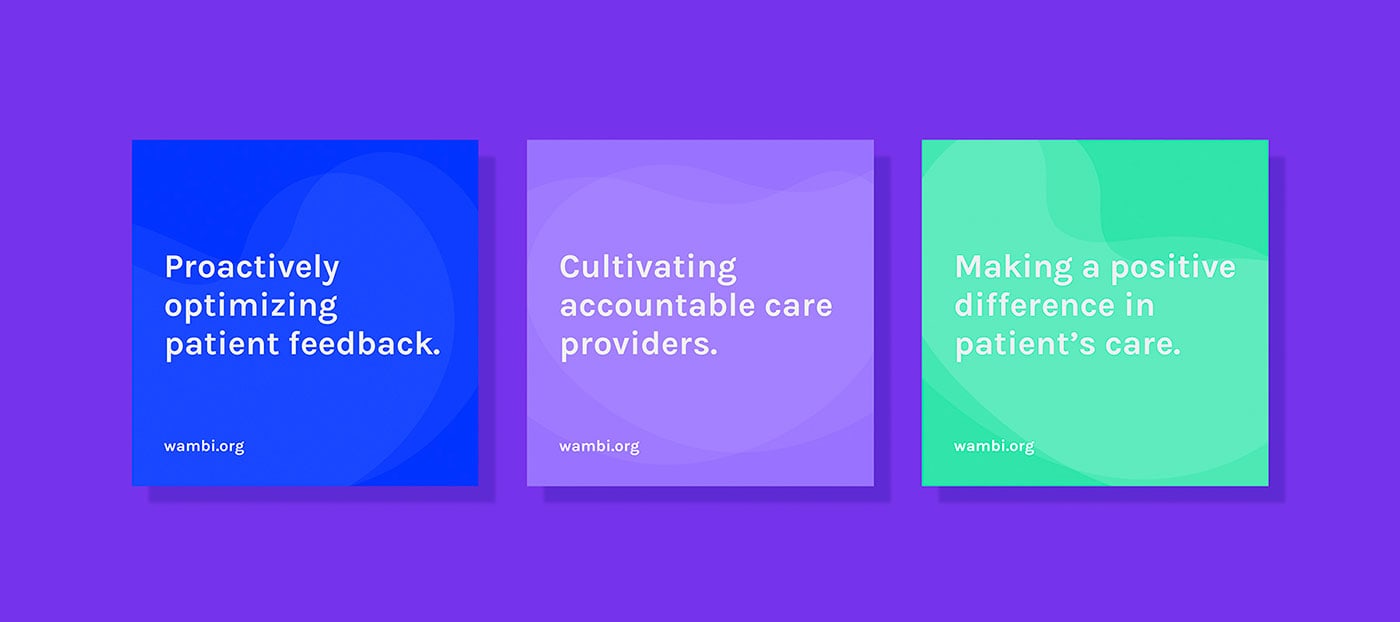 Proactively optimizing patient feedback.

wambi.org

Cultivating accountable care providers.

wambi.org

Making a positive difference in patient’s care.

wambi.org